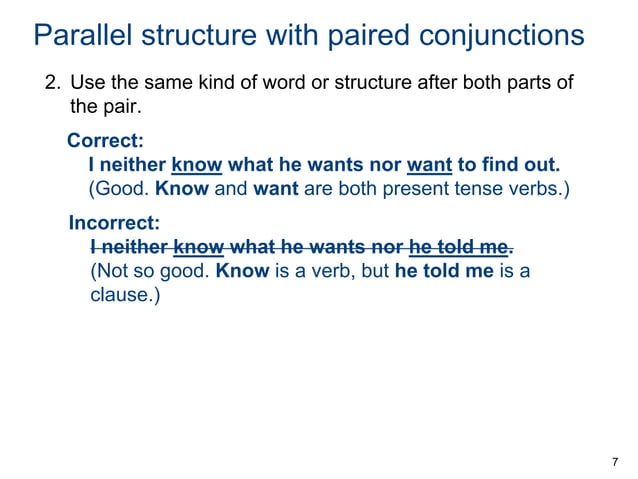 Parallel structure with paired conjunctions

2. Use the same kind of word or structure after both parts of the pair.

Correct:
I neither know what he wants nor want to find out.
(Good. Know and want are both present tense verbs.)

Incorrect:
I neither know what he wants nor he told me.
(Not so good. Know is a verb, but he told me is a clause.)

7